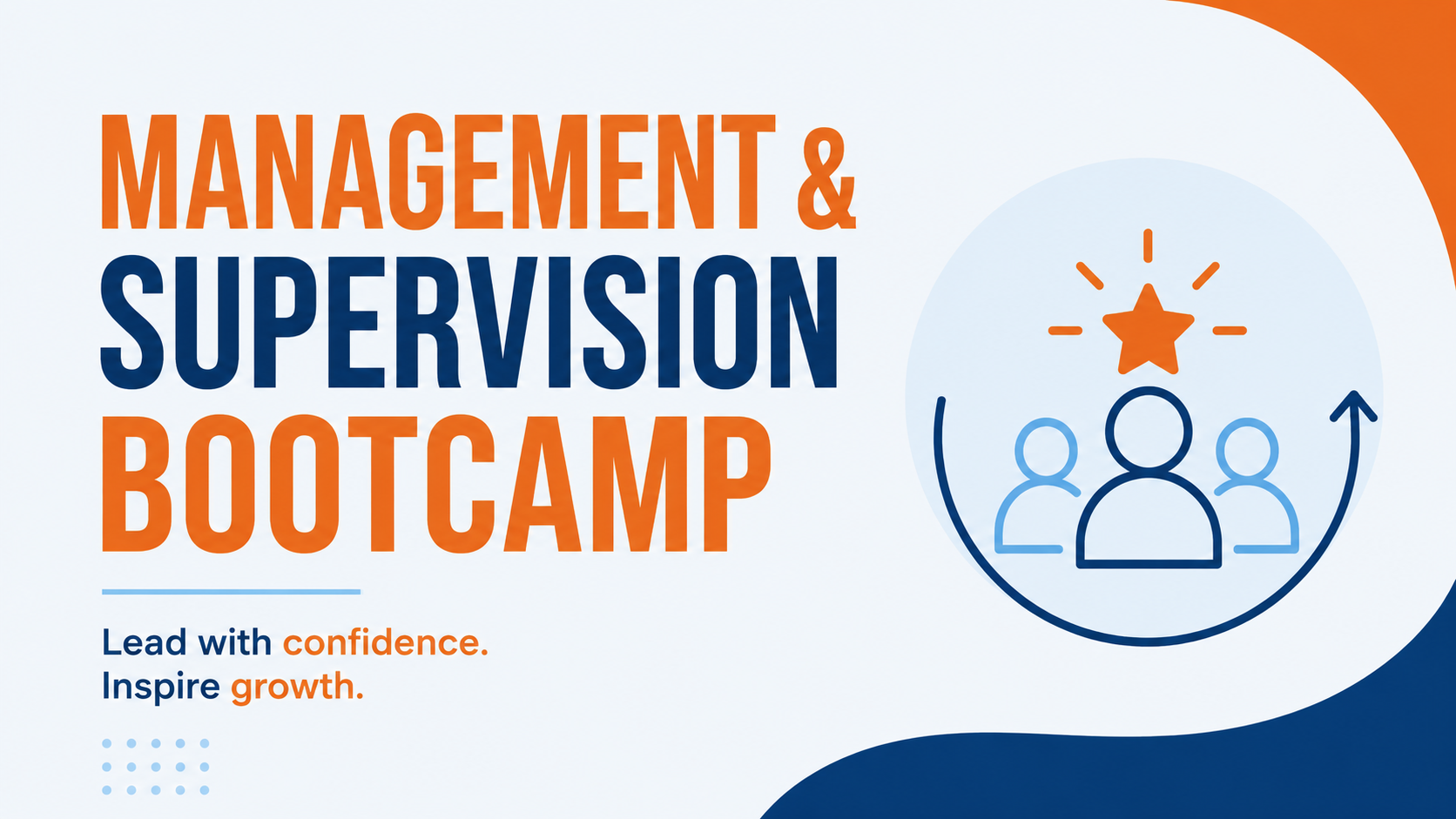 MANAGEMENT &
SUPERVISION
BOOTCAMP

Lead with confidence.
Inspire growth.